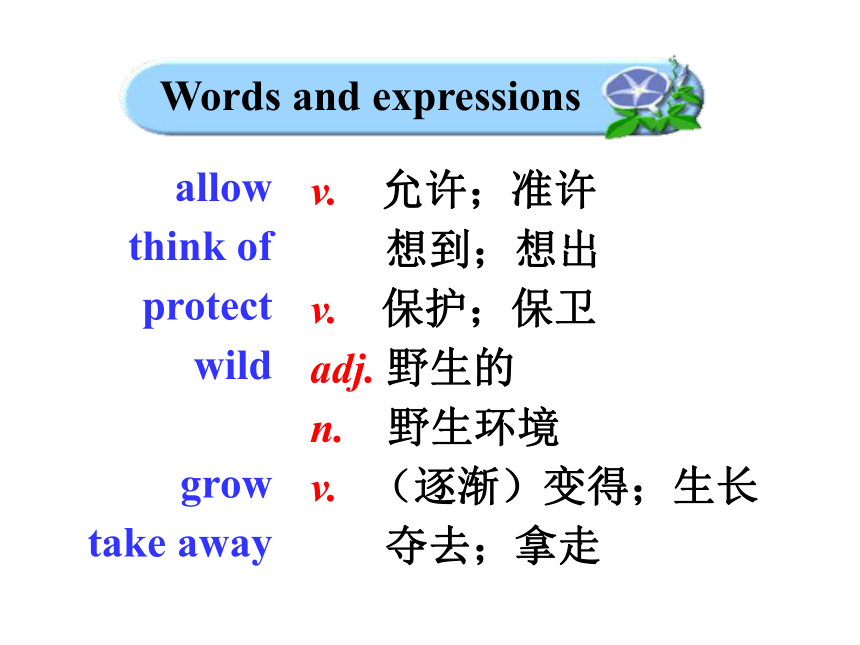 Words and expressions

allow v. 允许；准许
think of 想到；想出
protect v. 保护；保卫
wild adj. 野生的
n. 野生环境
grow v. （逐渐）变得；生长
take away 夺去；拿走